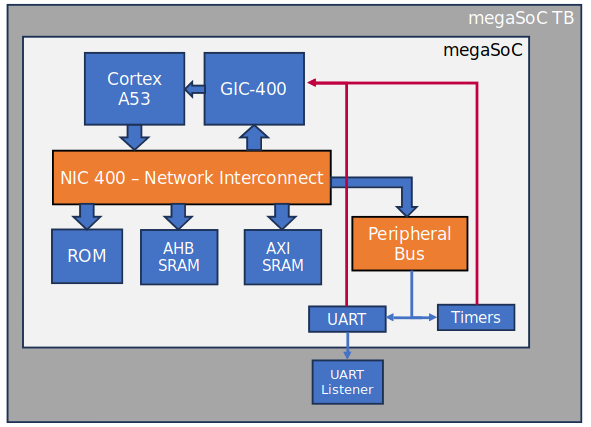 megaSoC TB

megaSoC

Cortex A53

GIC-400

NIC 400 – Network Interconnect

ROM

AHB SRAM

AXI SRAM

Peripheral Bus

UART

Timers

UART Listener